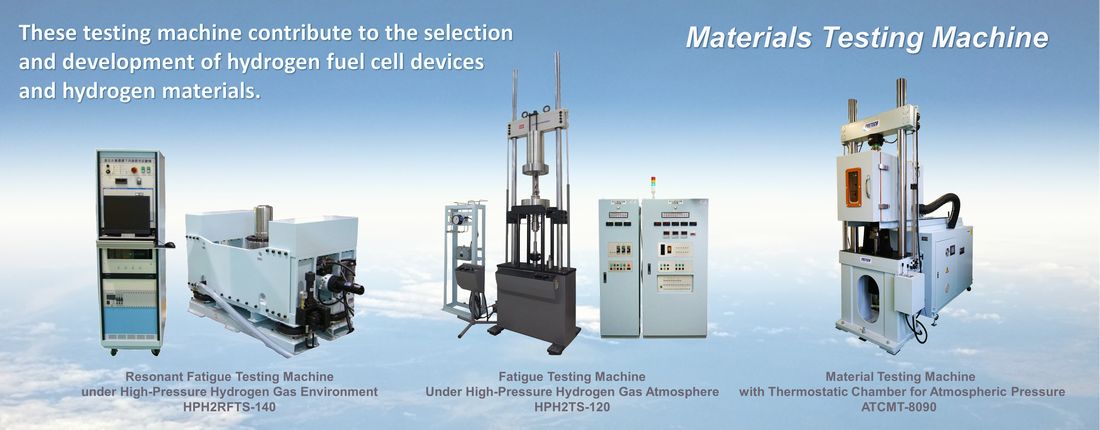 These testing machine contribute to the selection and development of hydrogen fuel cell devices and hydrogen materials.

Materials Testing Machine

Resonant Fatigue Testing Machine under High-Pressure Hydrogen Gas Environment HPH2RFTS-140

Fatigue Testing Machine Under High-Pressure Hydrogen Gas Atmosphere HPH2TS-120

Material Testing Machine with Thermostatic Chamber for Atmospheric Pressure ATCMT-8090